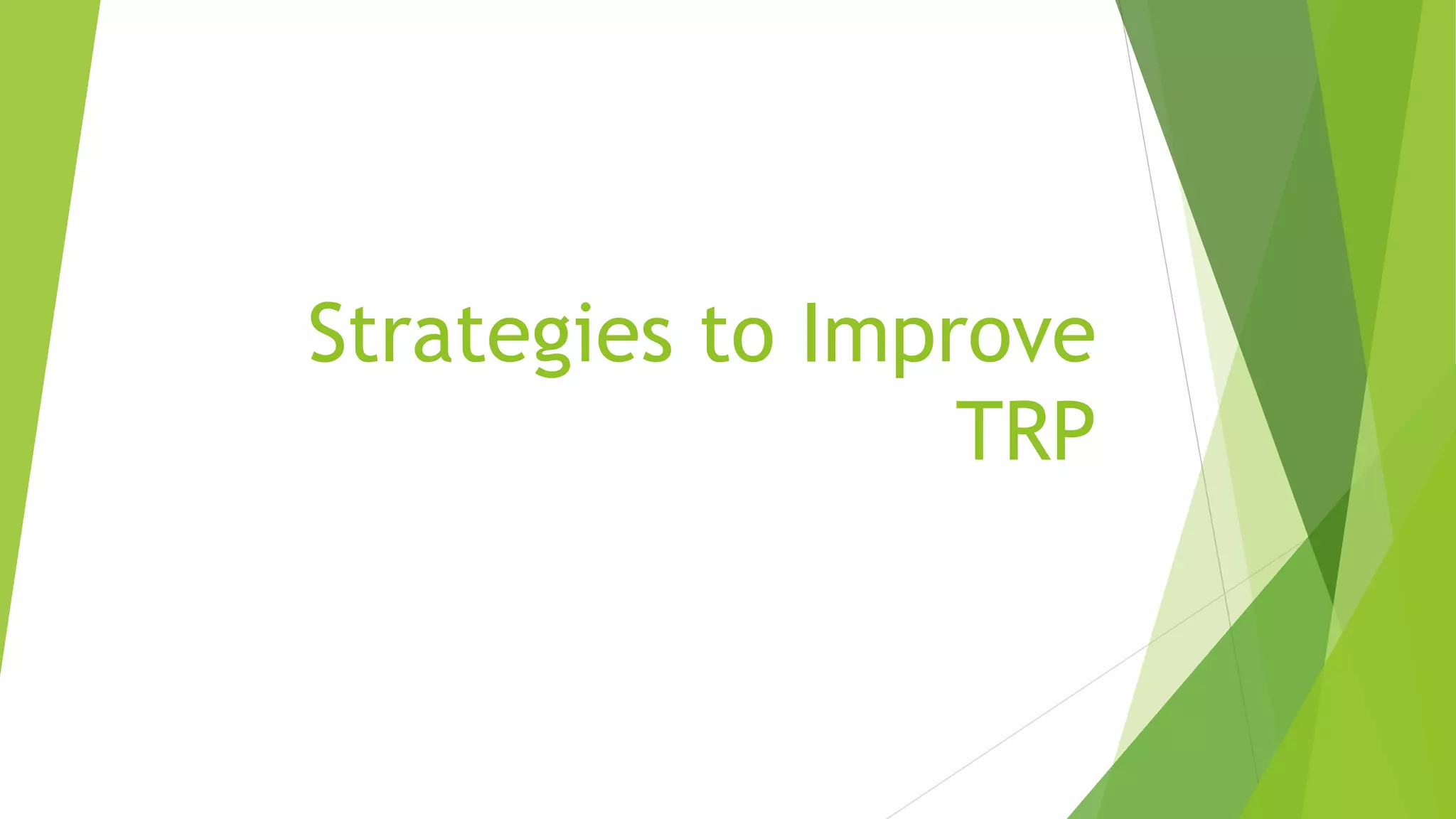 Strategies to Improve TRP